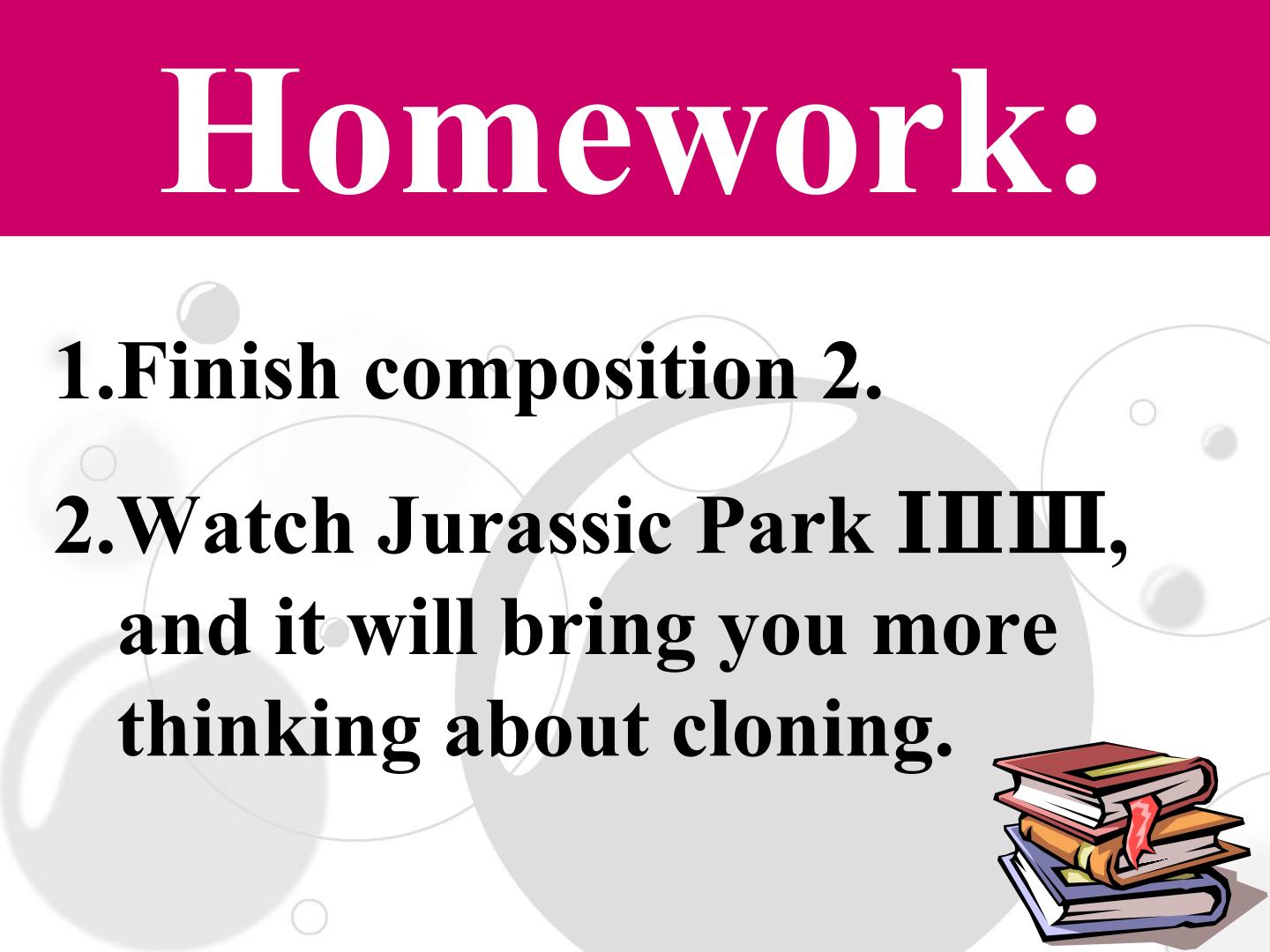 Homework:

1.Finish composition 2.

2.Watch Jurassic Park ⅠⅡⅢ, and it will bring you more thinking about cloning.